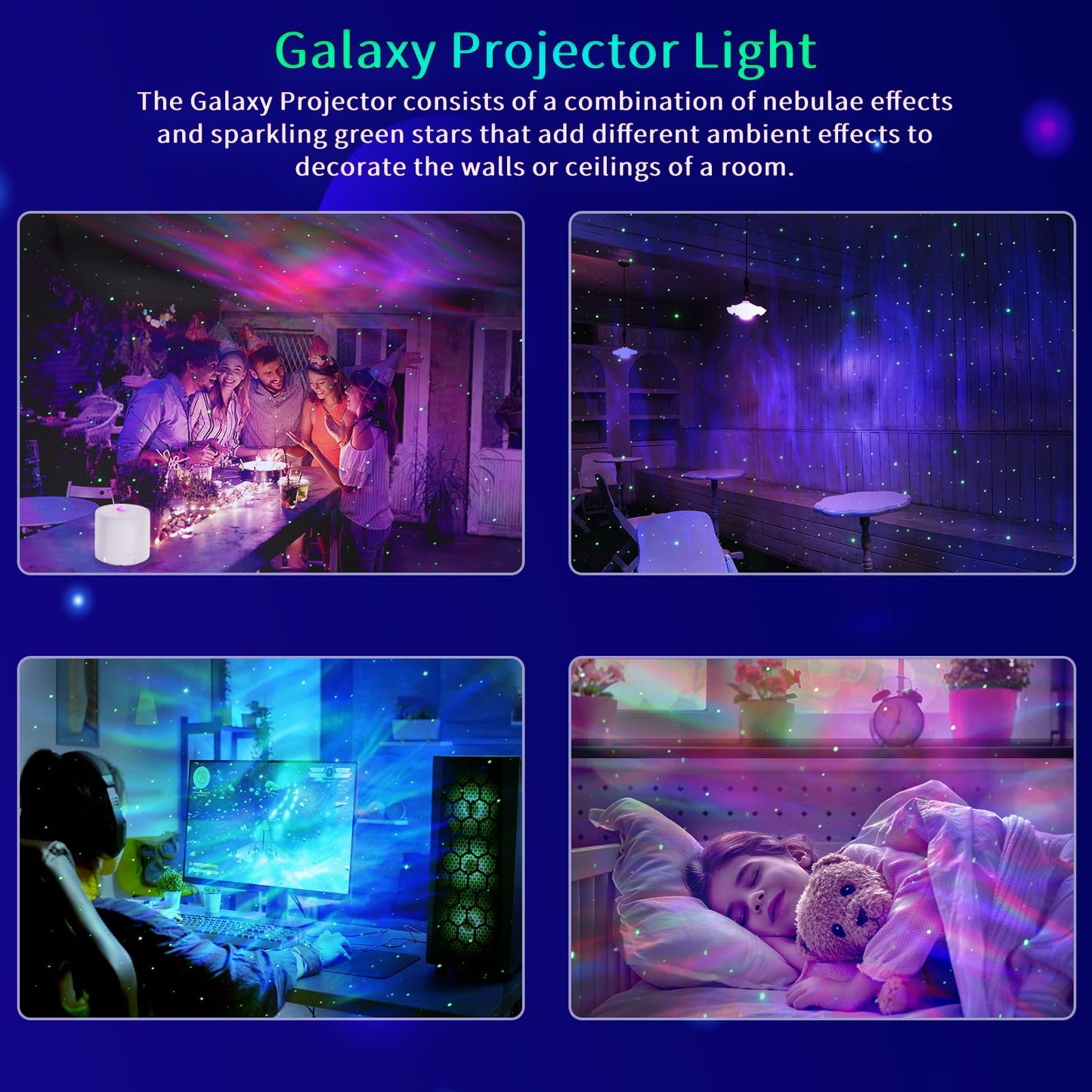 Galaxy Projector Light

The Galaxy Projector consists of a combination of nebulae effects and sparkling green stars that add different ambient effects to decorate the walls or ceilings of a room.